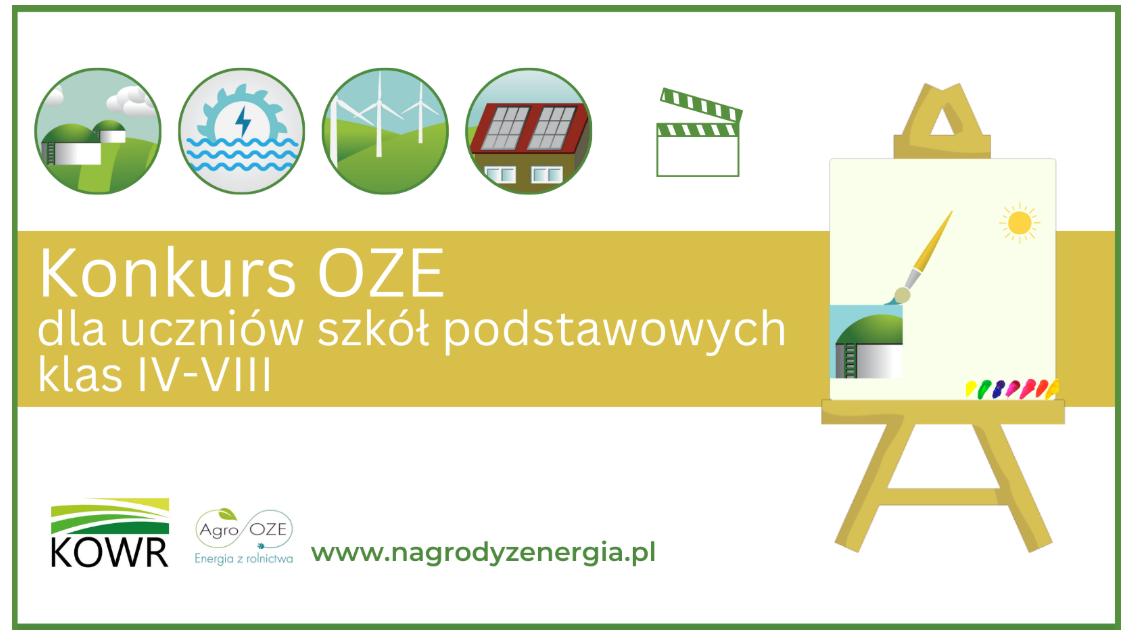 Konkurs OZE
dla uczniów szkół podstawowych
klas IV-VIII

KOWR

Agro OZE
Energia z rolnictwa

www.nagrodyzenergia.pl